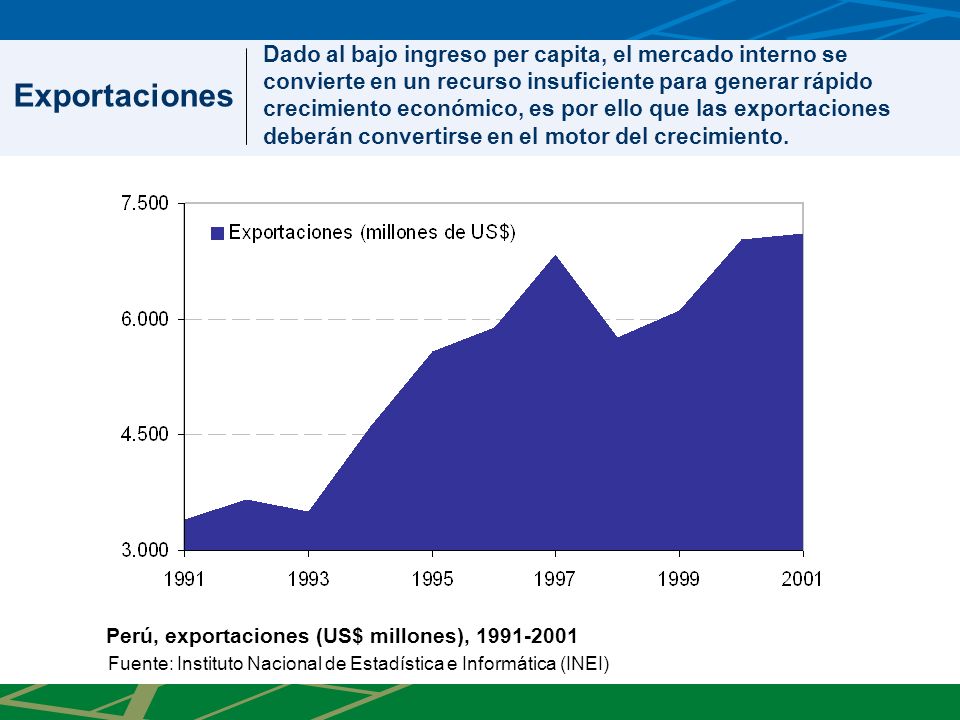 Exportaciones

Dado al bajo ingreso per capita, el mercado interno se convierte en un recurso insuficiente para generar rápido crecimiento económico, es por ello que las exportaciones deberán convertirse en el motor del crecimiento.

7.500
6.000
4.500
3.000

Exportaciones (millones de US$)

1991
1993
1995
1997
1999
2001

Perú, exportaciones (US$ millones), 1991-2001
Fuente: Instituto Nacional de Estadística e Informática (INEI)